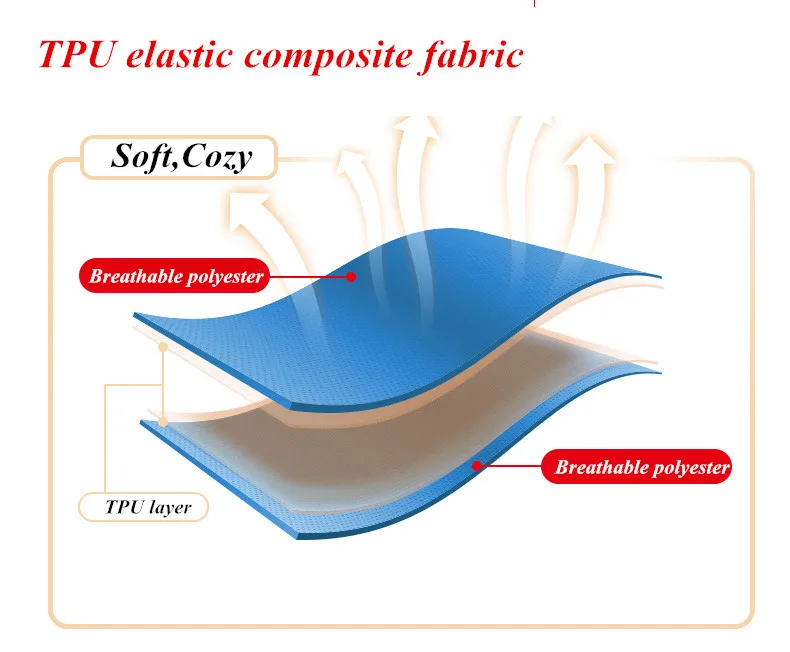 TPU elastic composite fabric

Soft,Cozy

Breathable polyester

Breathable polyester

TPU layer